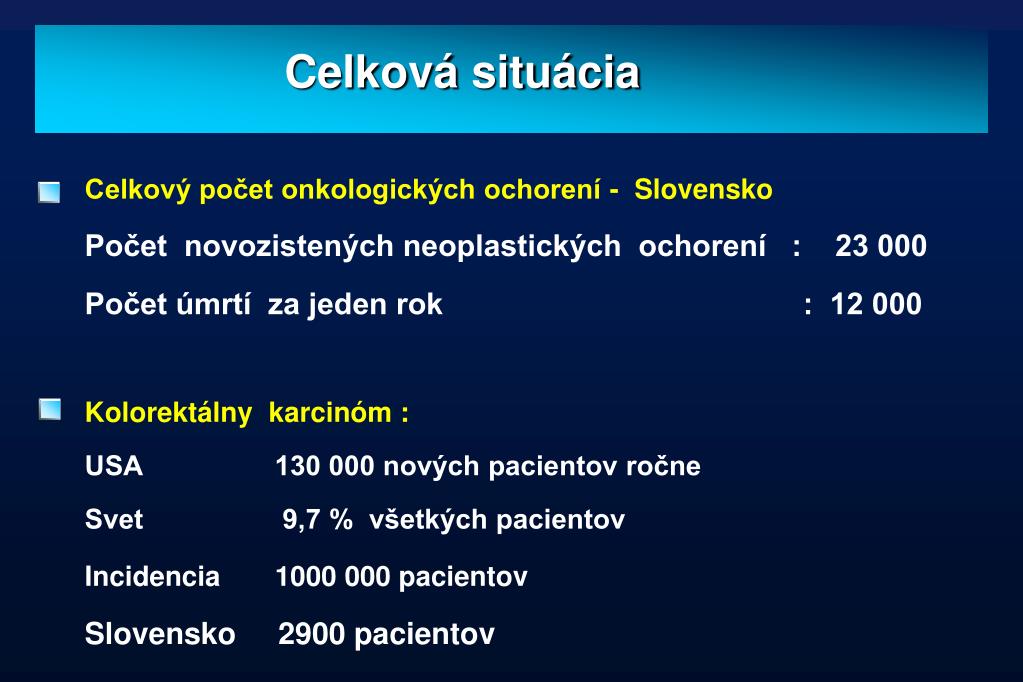 Celková situácia

Celkový počet onkologických ochorení - Slovensko

Počet novozistených neoplastických ochorení : 23 000

Počet úmrtí za jeden rok : 12 000

Kolorektálny karcinóm :

USA 130 000 nových pacientov ročne

Svet 9,7 % všetkých pacientov

Incidencia 1000 000 pacientov

Slovensko 2900 pacientov